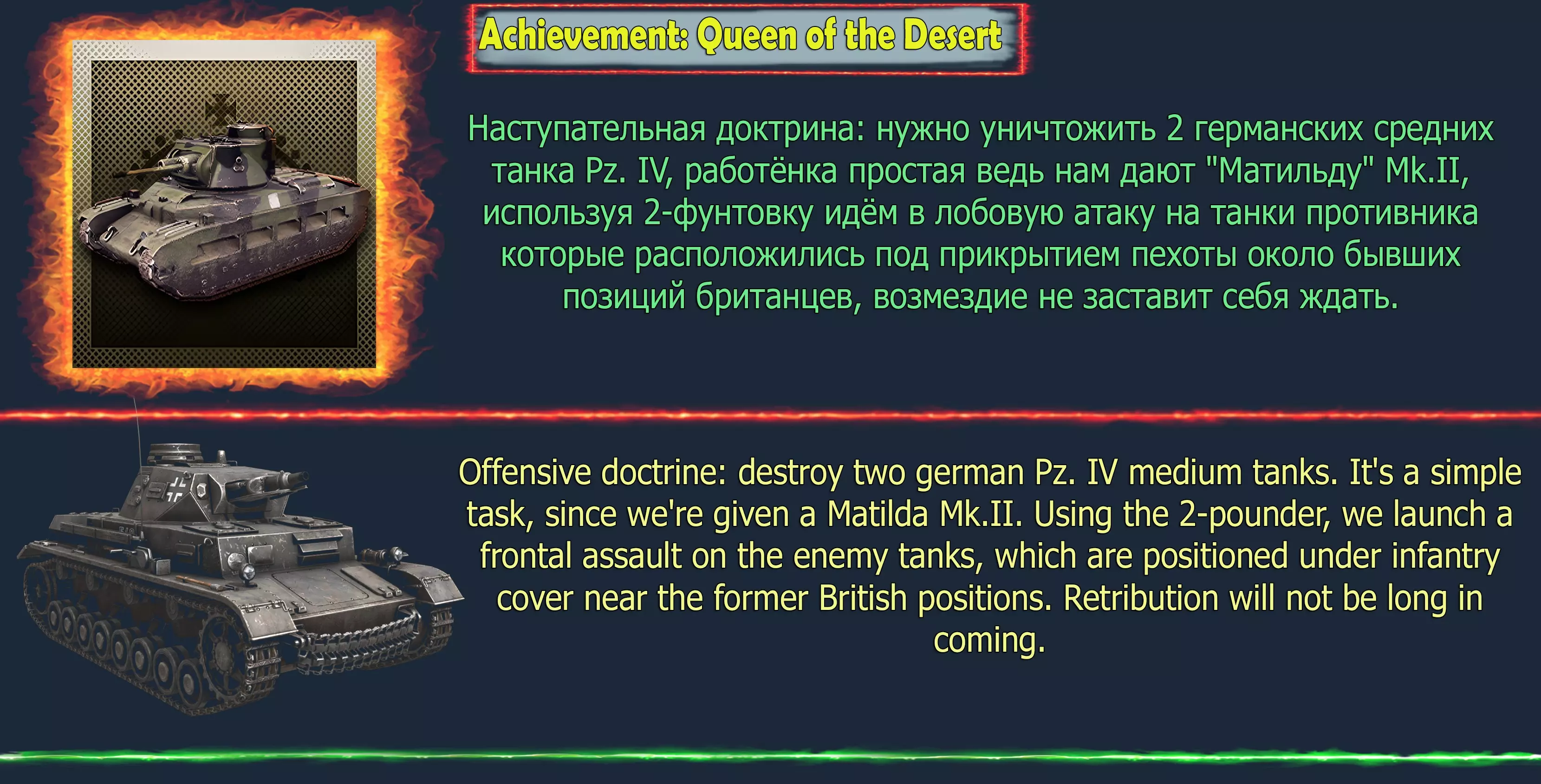 Achievement: Queen of the Desert

Наступательная доктрина: нужно уничтожить 2 германских средних танка Pz. IV, работёнка простая ведь нам дают "Матильду" Mk.II, используя 2-фунтовку идём в лобовую атаку на танки противника которые расположились под прикрытием пехоты около бывших позиций британцев, возмездие не заставит себя ждать.

Offensive doctrine: destroy two german Pz. IV medium tanks. It's a simple task, since we're given a Matilda Mk.II. Using the 2-pounder, we launch a frontal assault on the enemy tanks, which are positioned under infantry cover near the former British positions. Retribution will not be long in coming.